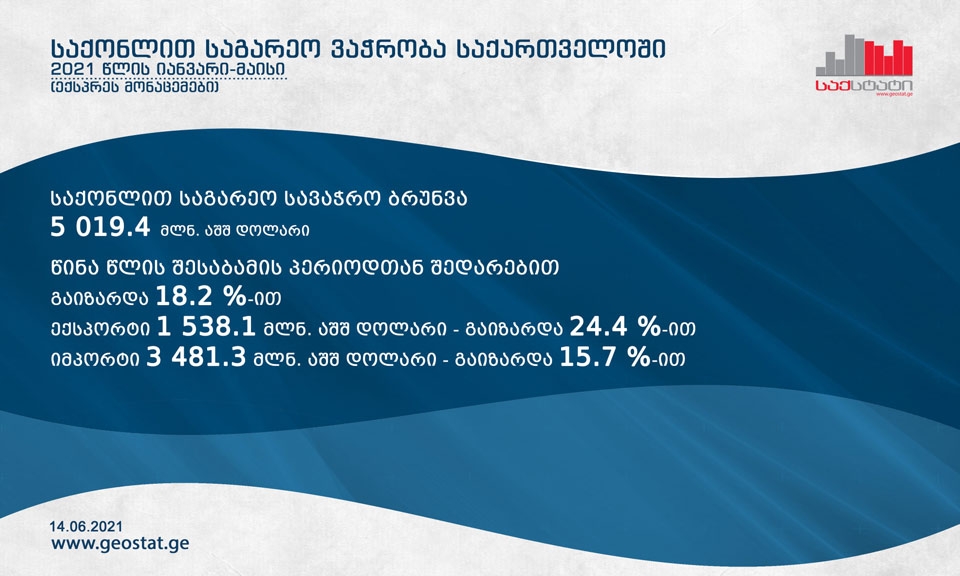 საქონლით საგარეო ვაჭრობა საქართველოში
2021 წლის იანვარი-მაისი
(ექსპრეს მონაცემები)

საქსტატი
www.geostat.ge

საქონლით საგარეო სავაჭრო ბრუნვა
5 019.4 მლნ. აშშ დოლარი

წინა წლის შესაბამის პერიოდთან შედარებით
გაიზარდა 18.2 %-ით
ექსპორტი 1 538.1 მლნ. აშშ დოლარი - გაიზარდა 24.4 %-ით
იმპორტი 3 481.3 მლნ. აშშ დოლარი - გაიზარდა 15.7 %-ით

14.06.2021
www.geostat.ge